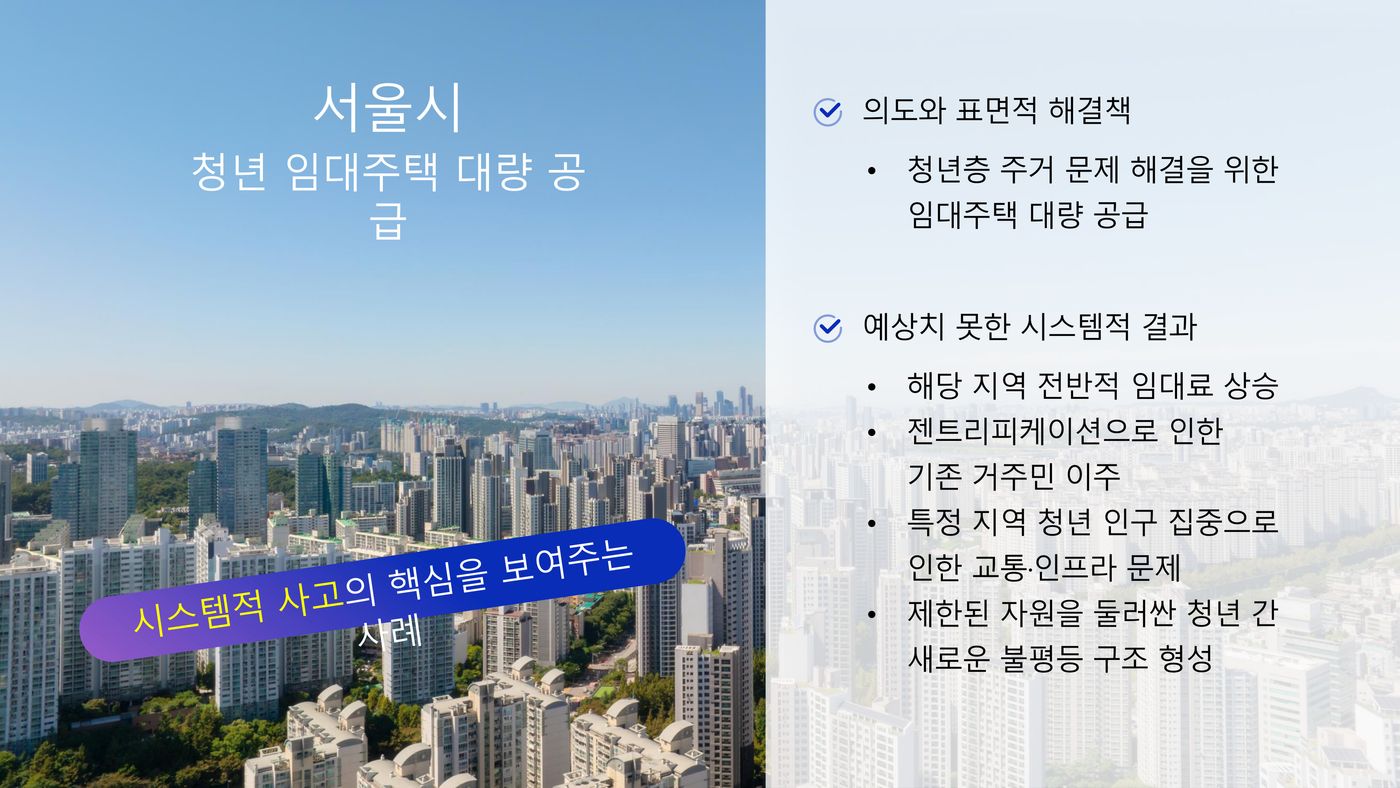 서울시
청년 임대주택 대량 공급

시스템적 사고의 핵심을 보여주는 사례

의도와 표면적 해결책

• 청년층 주거 문제 해결을 위한 임대주택 대량 공급

예상치 못한 시스템적 결과

• 해당 지역 전반적 임대료 상승
• 젠트리피케이션으로 인한 기존 거주민 이주
• 특정 지역 청년 인구 집중으로 인한 교통·인프라 문제
• 제한된 자원을 둘러싼 청년 간 새로운 불평등 구조 형성